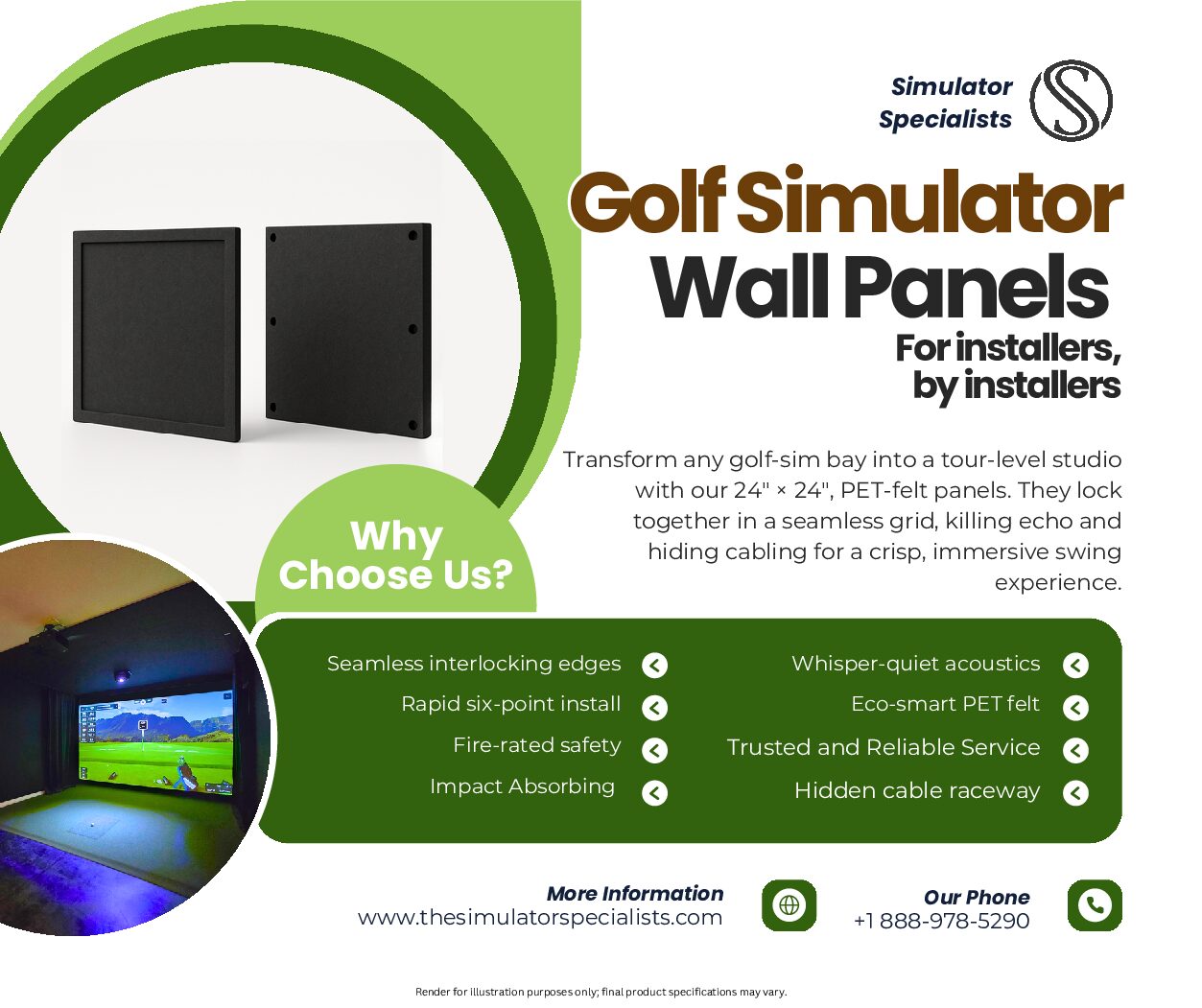 Simulator Specialists

Golf Simulator Wall Panels

For installers, by installers

Transform any golf-sim bay into a tour-level studio with our 24" × 24", PET-felt panels. They lock together in a seamless grid, killing echo and hiding cabling for a crisp, immersive swing experience.

Why Choose Us?

Seamless interlocking edges
Rapid six-point install
Fire-rated safety
Impact Absorbing

Whisper-quiet acoustics
Eco-smart PET felt
Trusted and Reliable Service
Hidden cable raceway

More Information
www.thesimulatorspecialists.com

Our Phone
+1 888-978-5290

Render for illustration purposes only; final product specifications may vary.